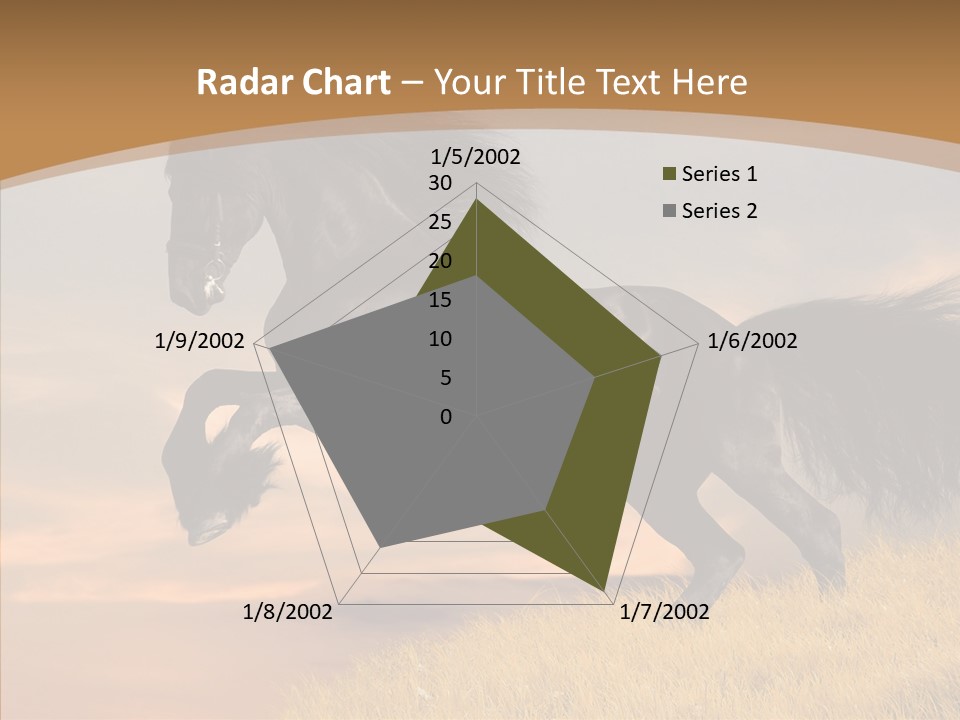 Radar Chart – Your Title Text Here

1/5/2002
30
25
20
15
10
5
0
1/6/2002
1/7/2002
1/8/2002
1/9/2002

Series 1
Series 2